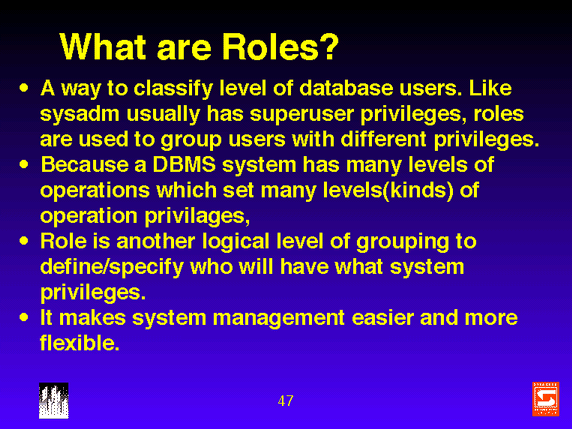 What are Roles?

• A way to classify level of database users. Like sysadm usually has superuser privileges, roles are used to group users with different privileges.
• Because a DBMS system has many levels of operations which set many levels(kinds) of operation privilages,
• Role is another logical level of grouping to define/specify who will have what system privileges.
• It makes system management easier and more flexible.

47